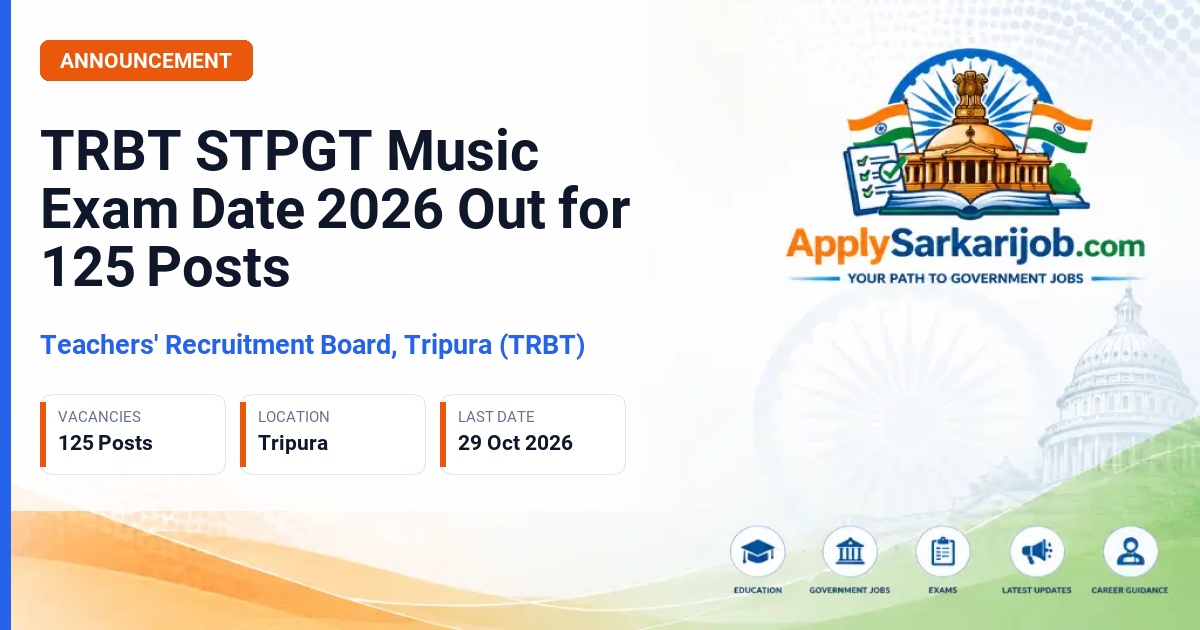 ANNOUNCEMENT

TRBT STPGT Music Exam Date 2026 Out for 125 Posts

Teachers' Recruitment Board, Tripura (TRBT)

VACANCIES
125 Posts

LOCATION
Tripura

LAST DATE
29 Oct 2026

ApplySarkarijob.com
YOUR PATH TO GOVERNMENT JOBS

EDUCATION
GOVERNMENT JOBS
EXAMS
LATEST UPDATES
CAREER GUIDANCE